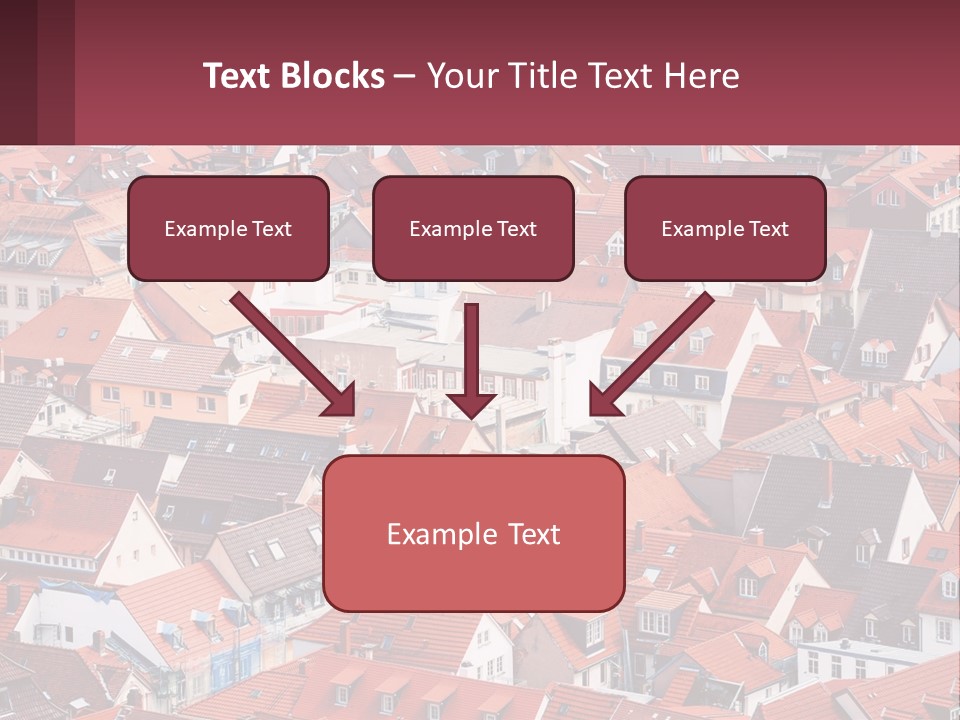 Text Blocks – Your Title Text Here

Example Text

Example Text

Example Text

Example Text